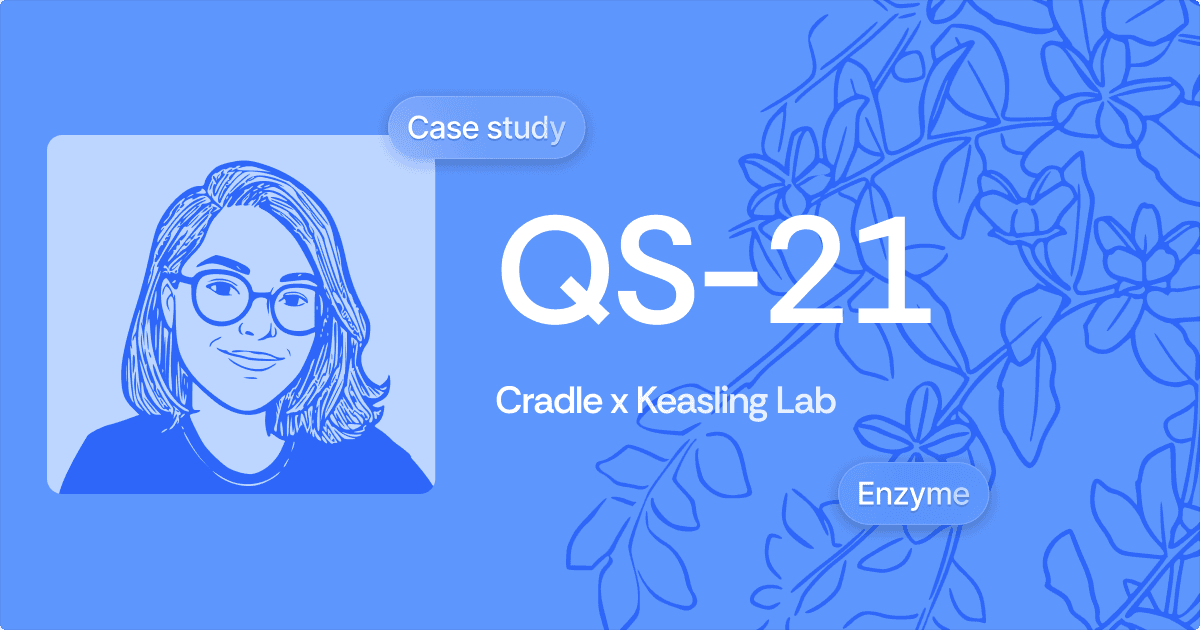 Case study

QS-21

Cradle x Keasling Lab

Enzyme